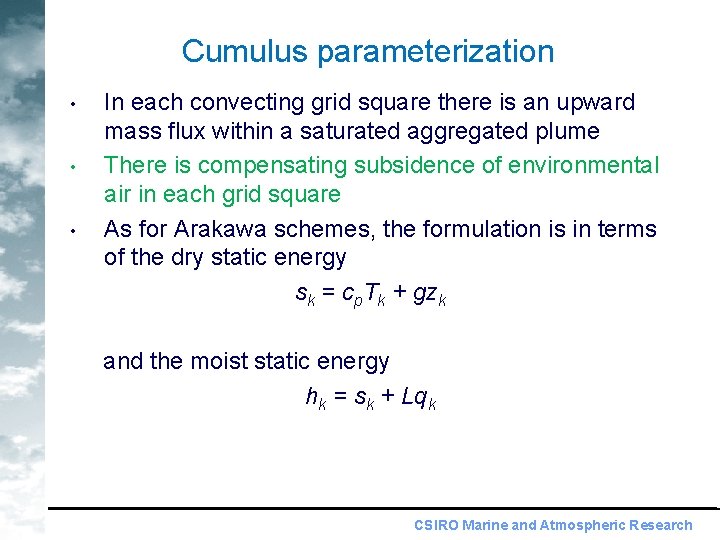 Cumulus parameterization

• In each convecting grid square there is an upward mass flux within a saturated aggregated plume

• There is compensating subsidence of environmental air in each grid square

• As for Arakawa schemes, the formulation is in terms of the dry static energy

$s_k = c_p T_k + g z_k$

and the moist static energy

$h_k = s_k + L q_k$

CSIRO Marine and Atmospheric Research